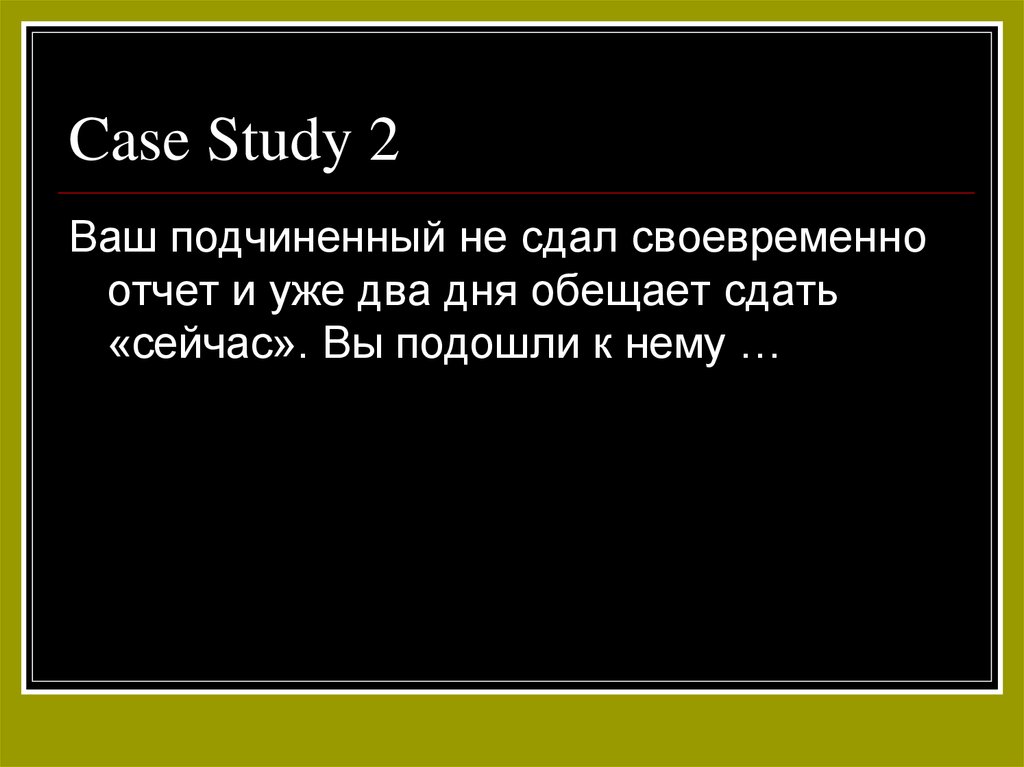 Case Study 2

Ваш подчиненный не сдал своевременно отчет и уже два дня обещает сдать «сейчас». Вы подошли к нему …